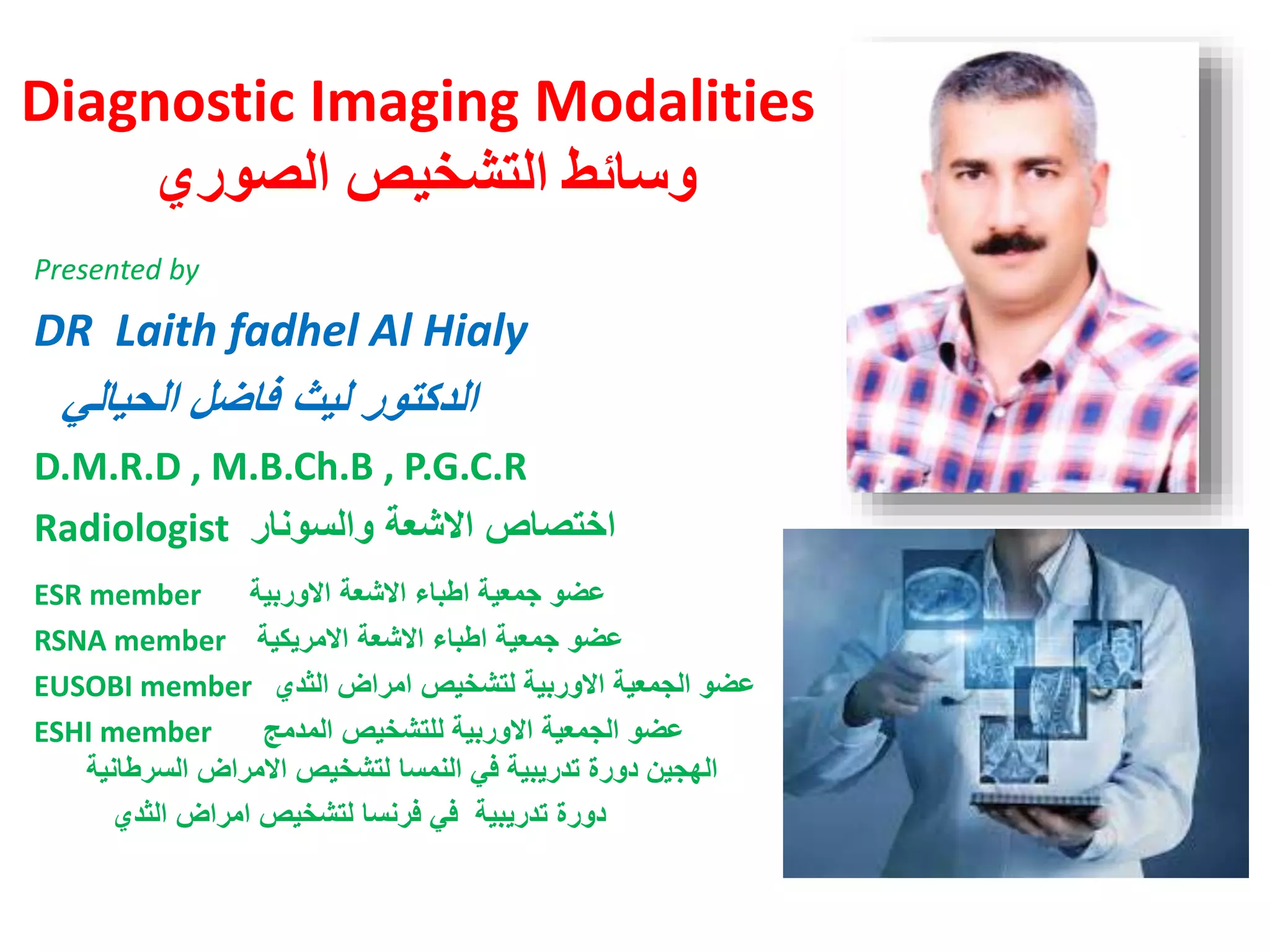 Diagnostic Imaging Modalities
وسائط التشخيص الصوري

Presented by

DR Laith fadhel Al Hialy
الدكتور ليث فاضل الحيالي

D.M.R.D , M.B.Ch.B , P.G.C.R

Radiologist اختصاص الاشعة والسونار

ESR member عضو جمعية اطباء الاشعة الاوربية
RSNA member عضو جمعية اطباء الاشعة الامريكية
EUSOBI member عضو الجمعية الاوربية لتشخيص امراض الثدي
ESHI member عضو الجمعية الاوربية للتشخيص المدمج الهجين دورة تدريبية في النمسا لتشخيص الامراض السرطانية
دورة تدريبية في فرنسا لتشخيص امراض الثدي